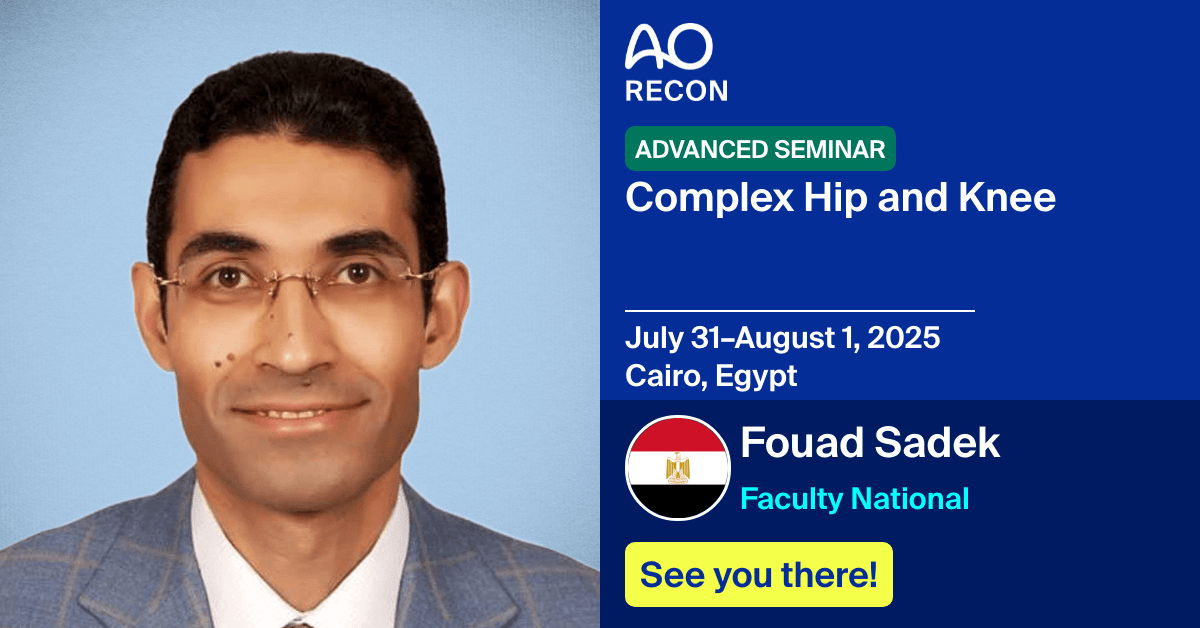 AO
RECON

ADVANCED SEMINAR
Complex Hip and Knee

July 31–August 1, 2025
Cairo, Egypt

Fouad Sadek
Faculty National

See you there!